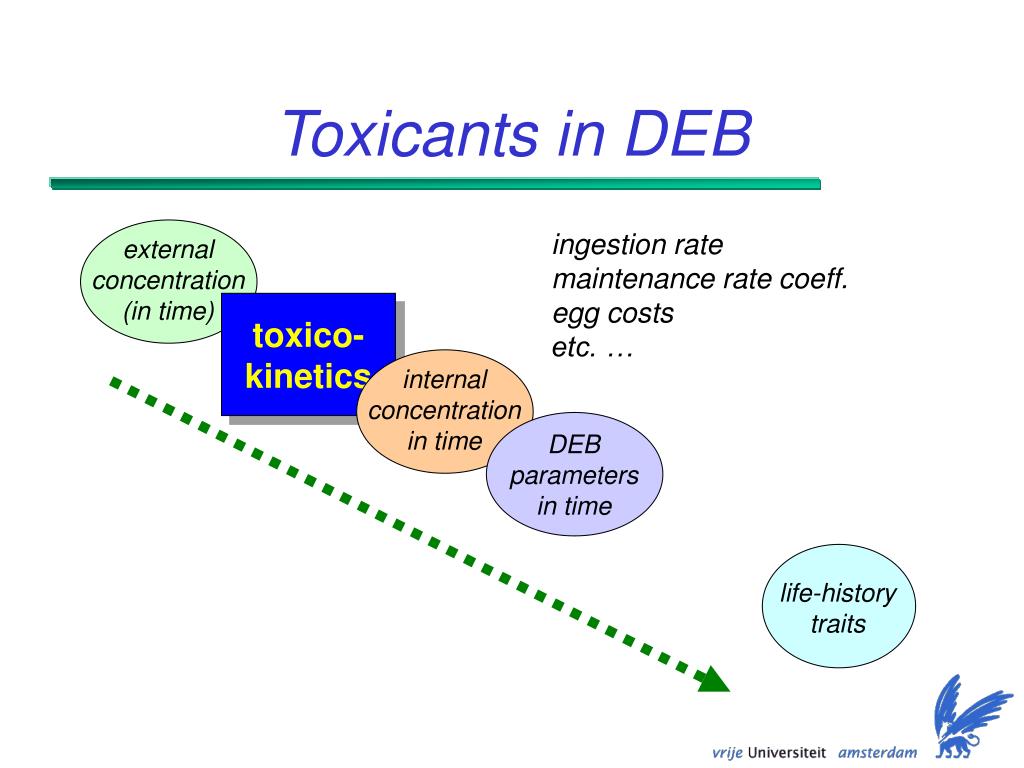 Toxicants in DEB

external concentration (in time)

toxico-kinetics

internal concentration in time

DEB parameters in time

ingestion rate
maintenance rate coeff.
egg costs
etc. …

life-history traits

vrije Universiteit amsterdam